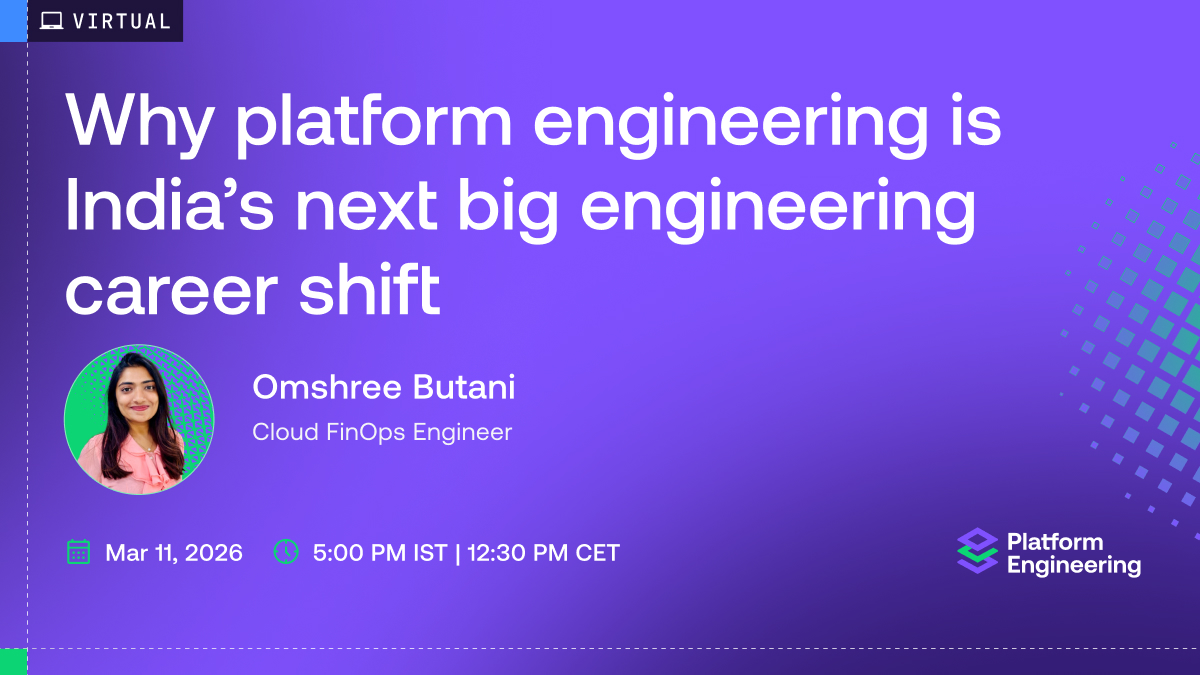 VIRTUAL

Why platform engineering is India’s next big engineering career shift

Omshree Butani
Cloud FinOps Engineer

Mar 11, 2026

5:00 PM IST | 12:30 PM CET

Platform Engineering